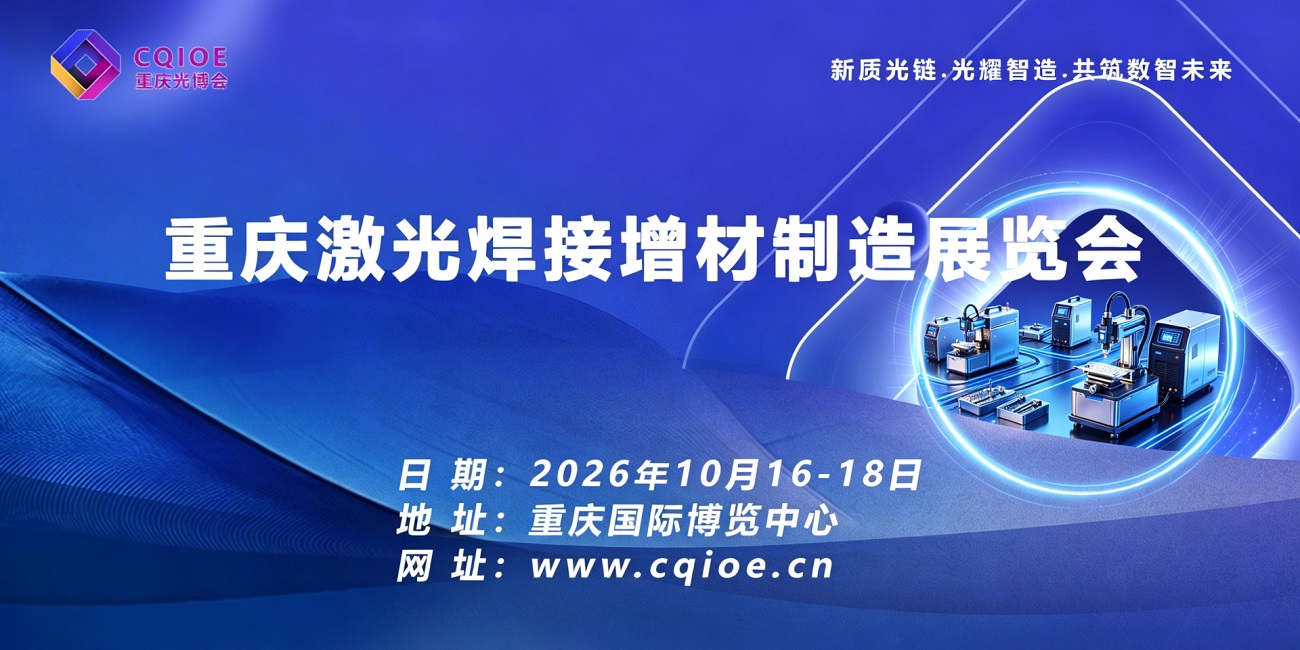 CQIOE
重庆光博会

新质光链.光耀智造.共筑数智未来

重庆激光焊接增材制造展览会

日 期：2026年10月16-18日
地 址：重庆国际博览中心
网 址：www.cqioe.cn